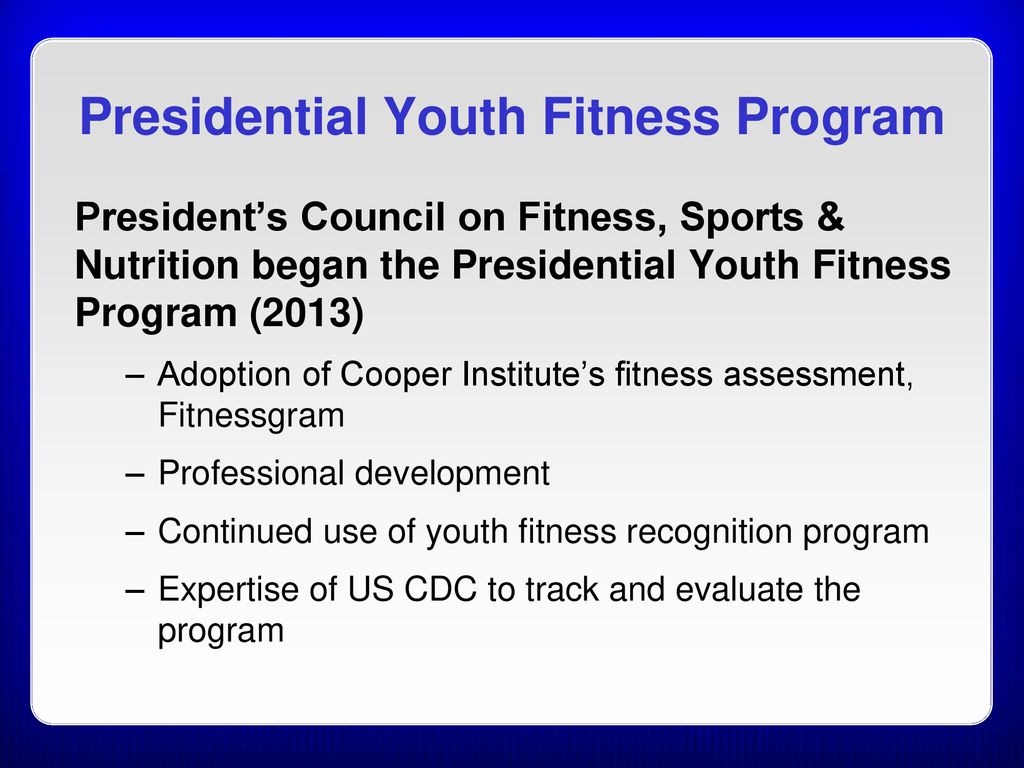 Presidential Youth Fitness Program

President’s Council on Fitness, Sports & Nutrition began the Presidential Youth Fitness Program (2013)

– Adoption of Cooper Institute’s fitness assessment, Fitnessgram

– Professional development

– Continued use of youth fitness recognition program

– Expertise of US CDC to track and evaluate the program